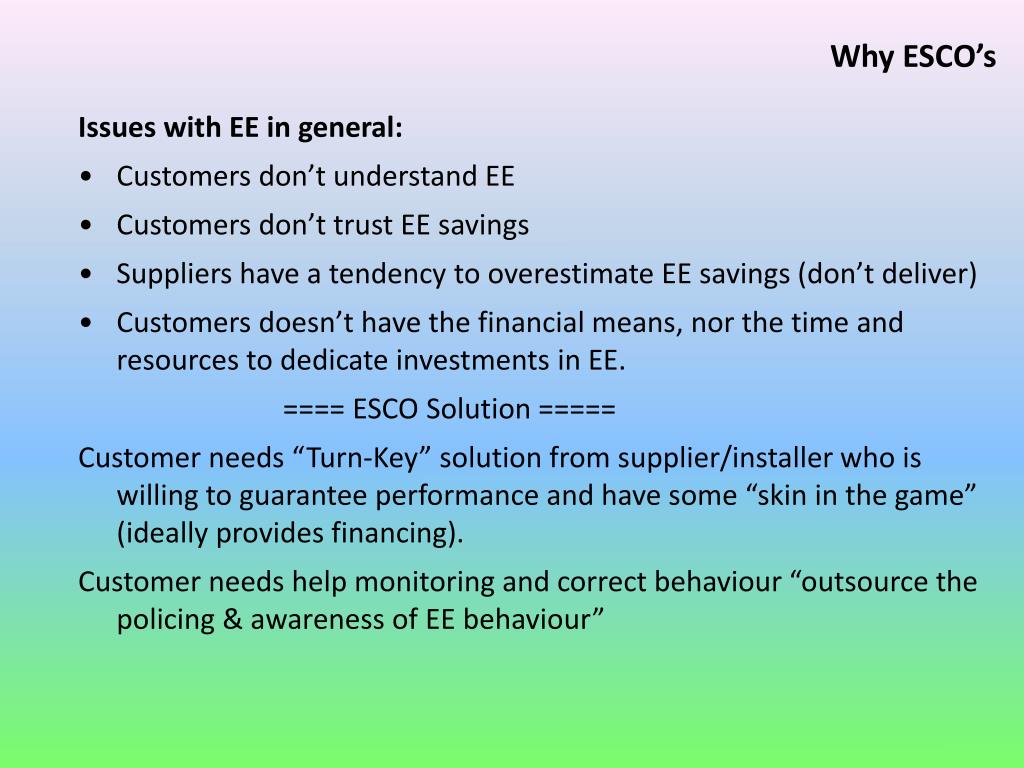 Why ESCO’s

Issues with EE in general:

• Customers don’t understand EE
• Customers don’t trust EE savings
• Suppliers have a tendency to overestimate EE savings (don’t deliver)
• Customers doesn’t have the financial means, nor the time and resources to dedicate investments in EE.

==== ESCO Solution =====

Customer needs “Turn-Key” solution from supplier/installer who is willing to guarantee performance and have some “skin in the game” (ideally provides financing).

Customer needs help monitoring and correct behaviour “outsource the policing & awareness of EE behaviour”